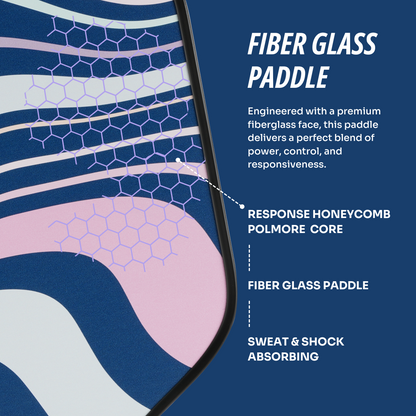 FIBER GLASS PADDLE

Engineered with a premium fiberglass face, this paddle delivers a perfect blend of power, control, and responsiveness.

RESPONSE HONEYCOMB POLMORE CORE

FIBER GLASS PADDLE

SWEAT & SHOCK ABSORBING